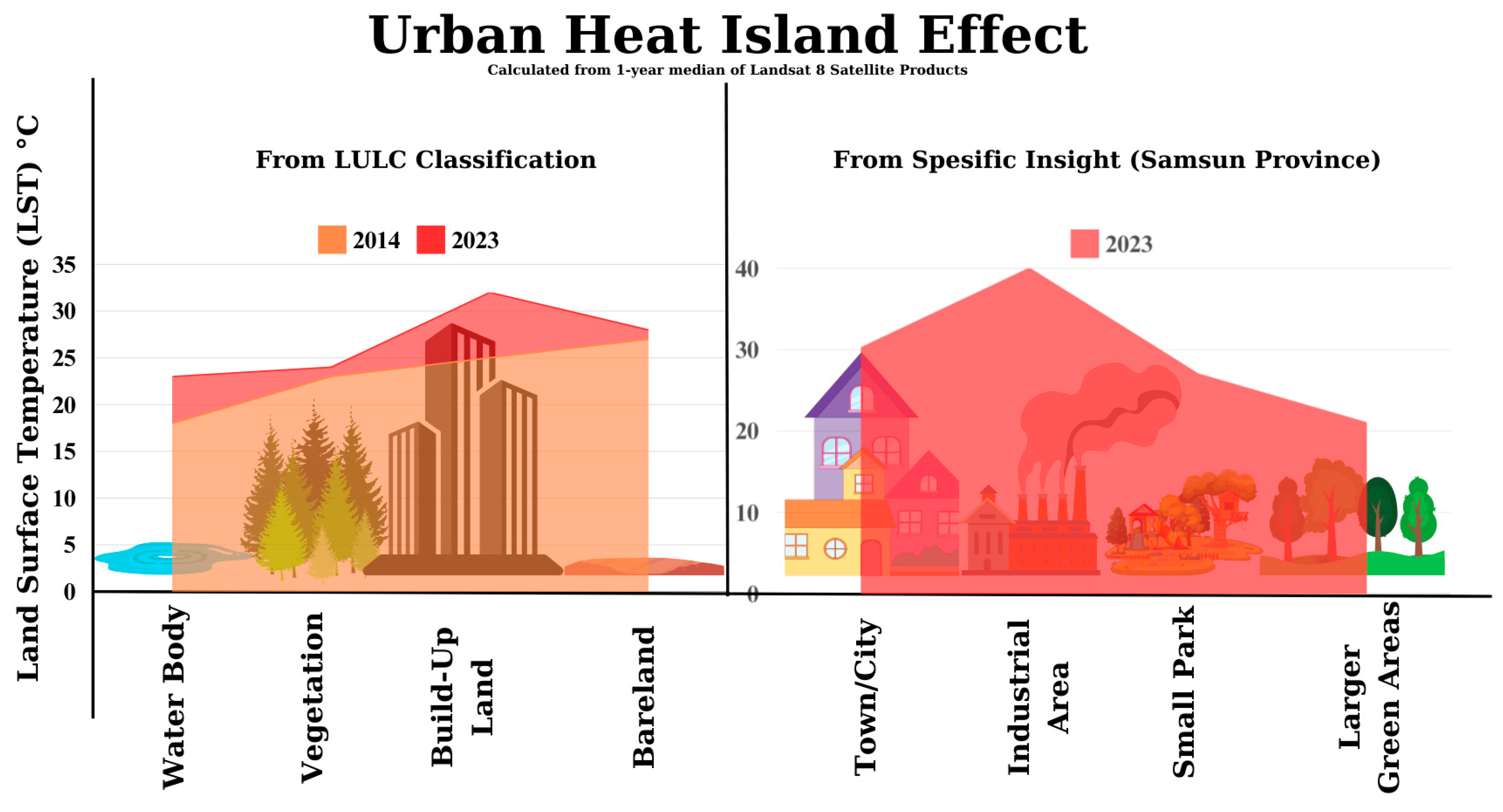 Urban Heat Island Effect
Calculated from 1-year median of Landsat 8 Satellite Products

Land Surface Temperature (LST) °C

From LULC Classification

2014 2023

35
30
25
20
15
10
5
0

Water Body
Vegetation
Build-Up Land
Bareland

From Spesific Insight (Samsun Province)

2023

40
30
20
10
0

Town/City
Industrial Area
Small Park
Larger Green Areas